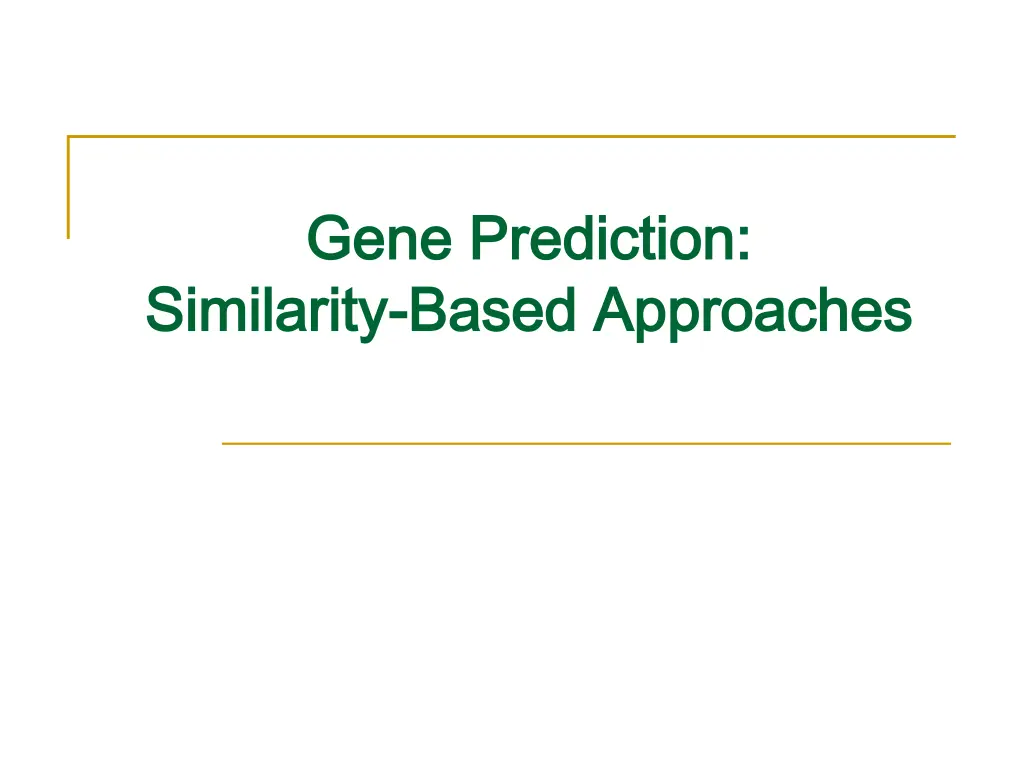 Gene Prediction:
Similarity-Based Approaches